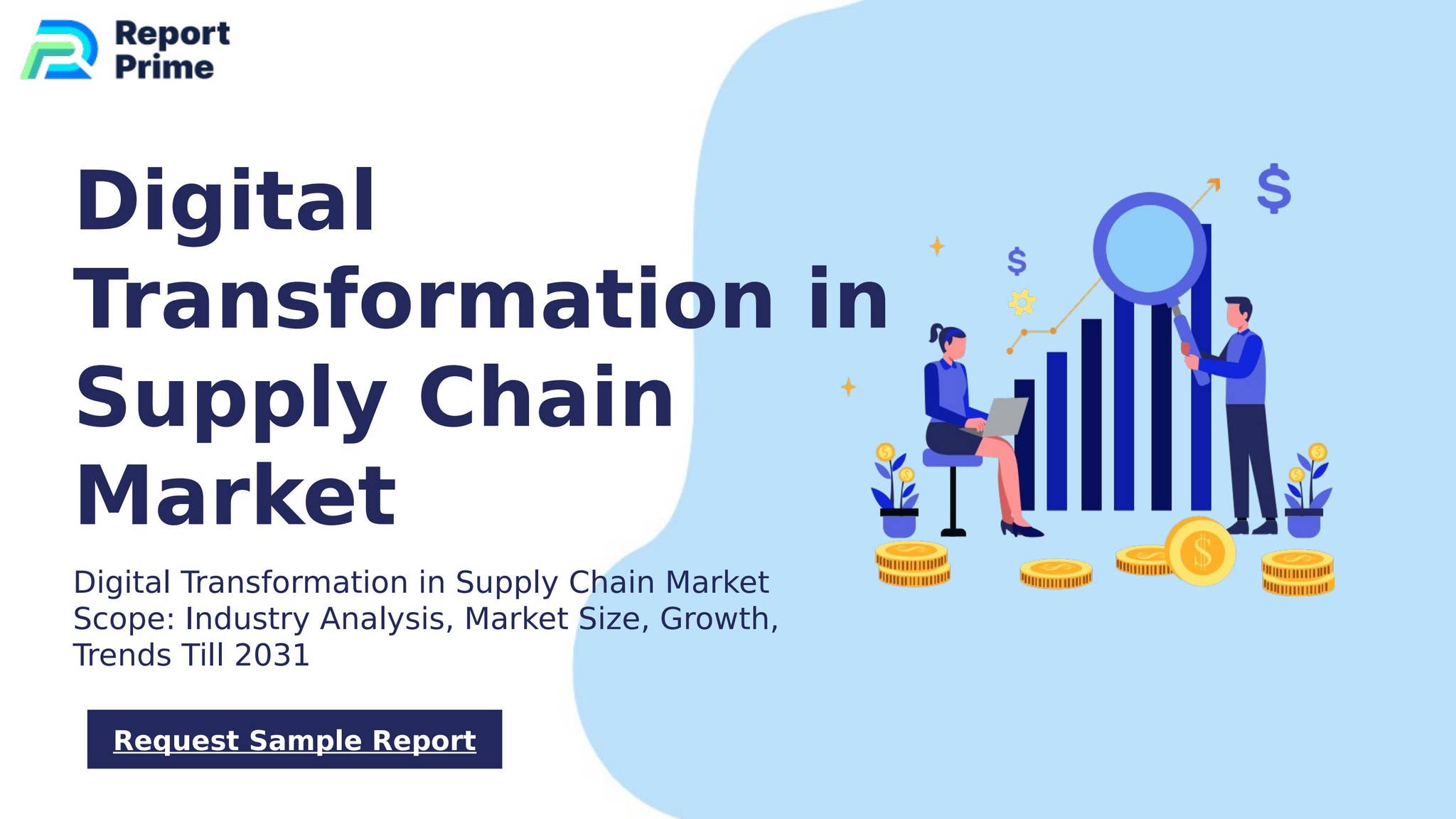 Report
Prime

Digital Transformation in Supply Chain Market

Digital Transformation in Supply Chain Market Scope: Industry Analysis, Market Size, Growth, Trends Till 2031

Request Sample Report